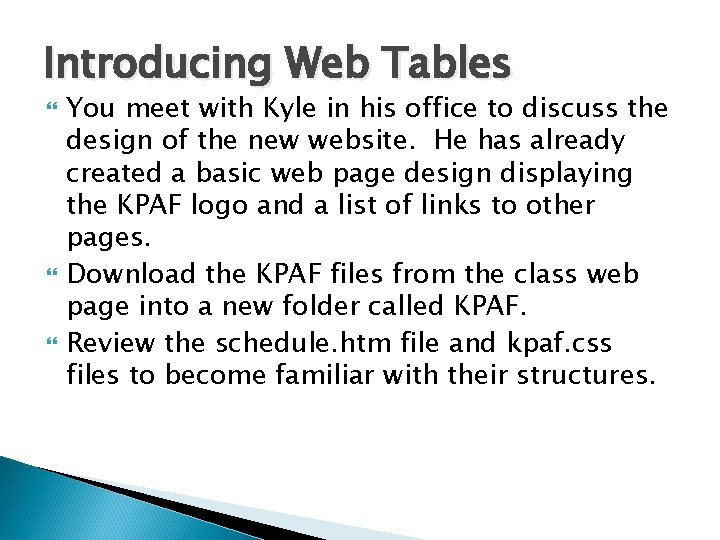 Introducing Web Tables

You meet with Kyle in his office to discuss the design of the new website. He has already created a basic web page design displaying the KPAF logo and a list of links to other pages.

Download the KPAF files from the class web page into a new folder called KPAF.

Review the schedule.htm file and kpaf.css files to become familiar with their structures.